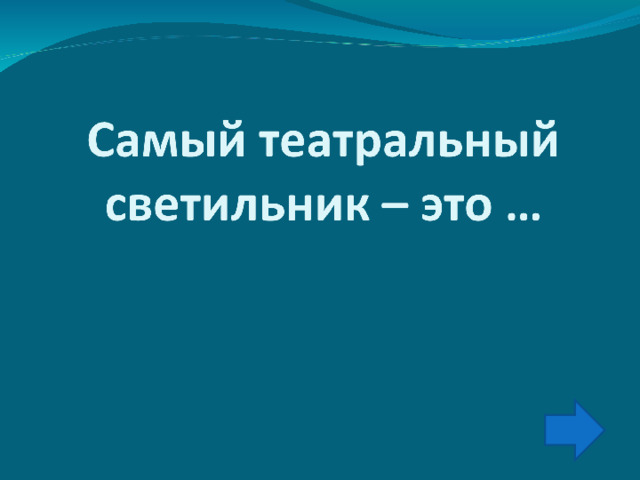 Самый театральный светильник – это …